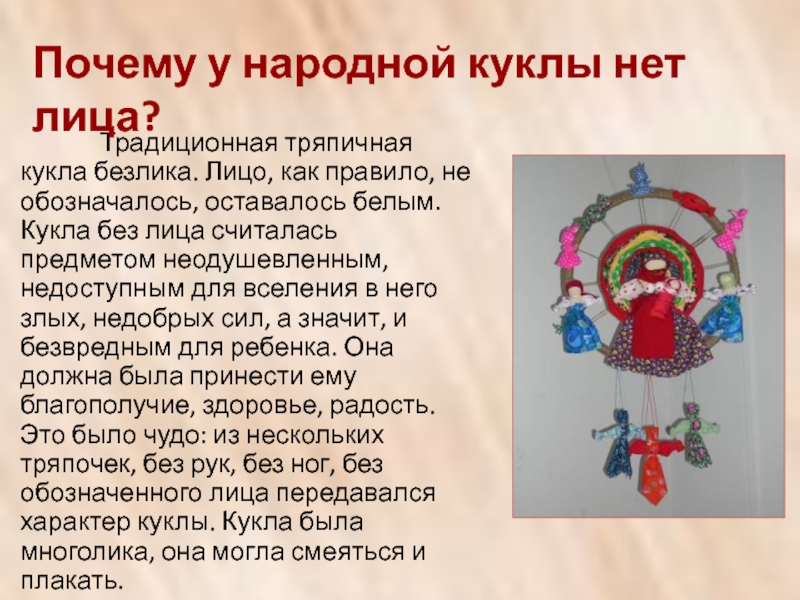 Почему у народной куклы нет лица?

Традиционная тряпичная кукла безлика. Лицо, как правило, не обозначалось, оставалось белым. Кукла без лица считалась предметом неодушевленным, недоступным для вселения в него злых, недобрых сил, а значит, и безвредным для ребенка. Она должна была принести ему благополучие, здоровье, радость. Это было чудо: из нескольких тряпочек, без рук, без ног, без обозначенного лица передавался характер куклы. Кукла была многолика, она могла смеяться и плакать.